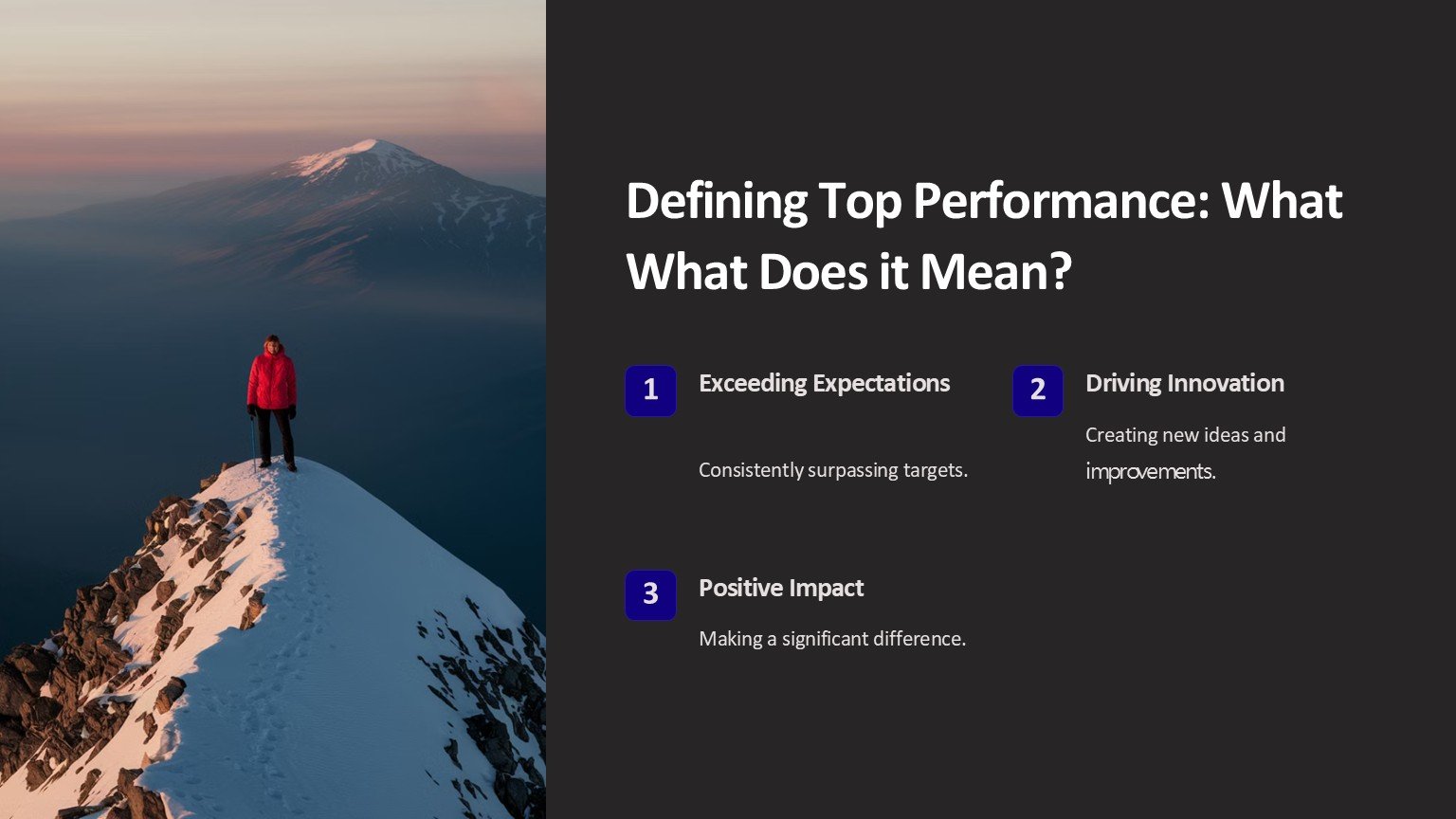 Defining Top Performance: What What Does it Mean?

1

Exceeding Expectations

Consistently surpassing targets.

2

Driving Innovation

Creating new ideas and improvements.

3

Positive Impact

Making a significant difference.